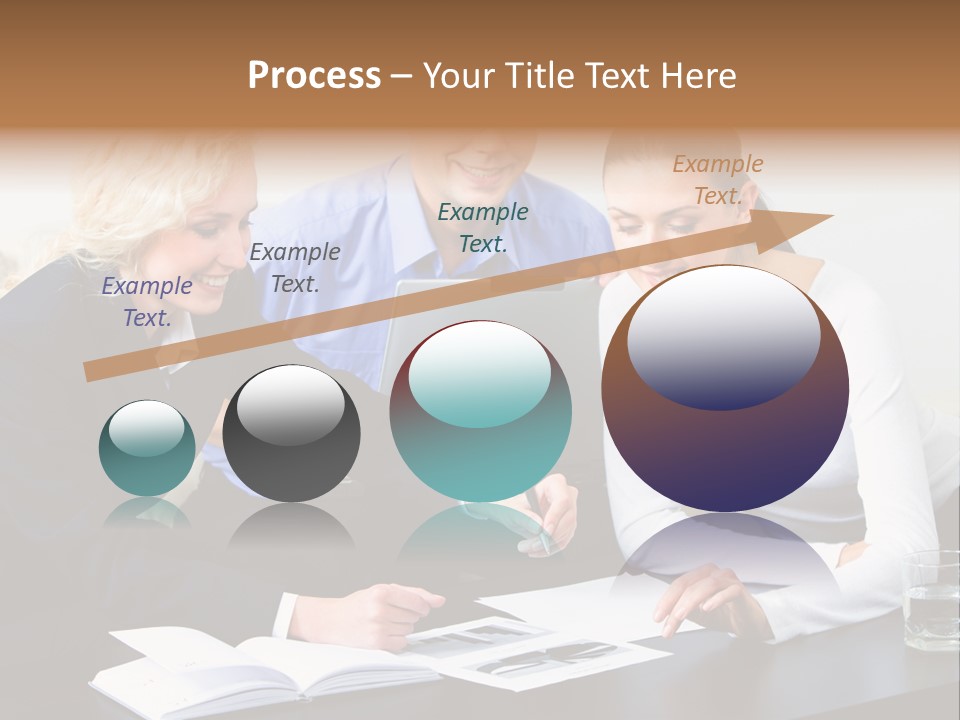 Process – Your Title Text Here

Example Text.

Example Text.

Example Text.

Example Text.